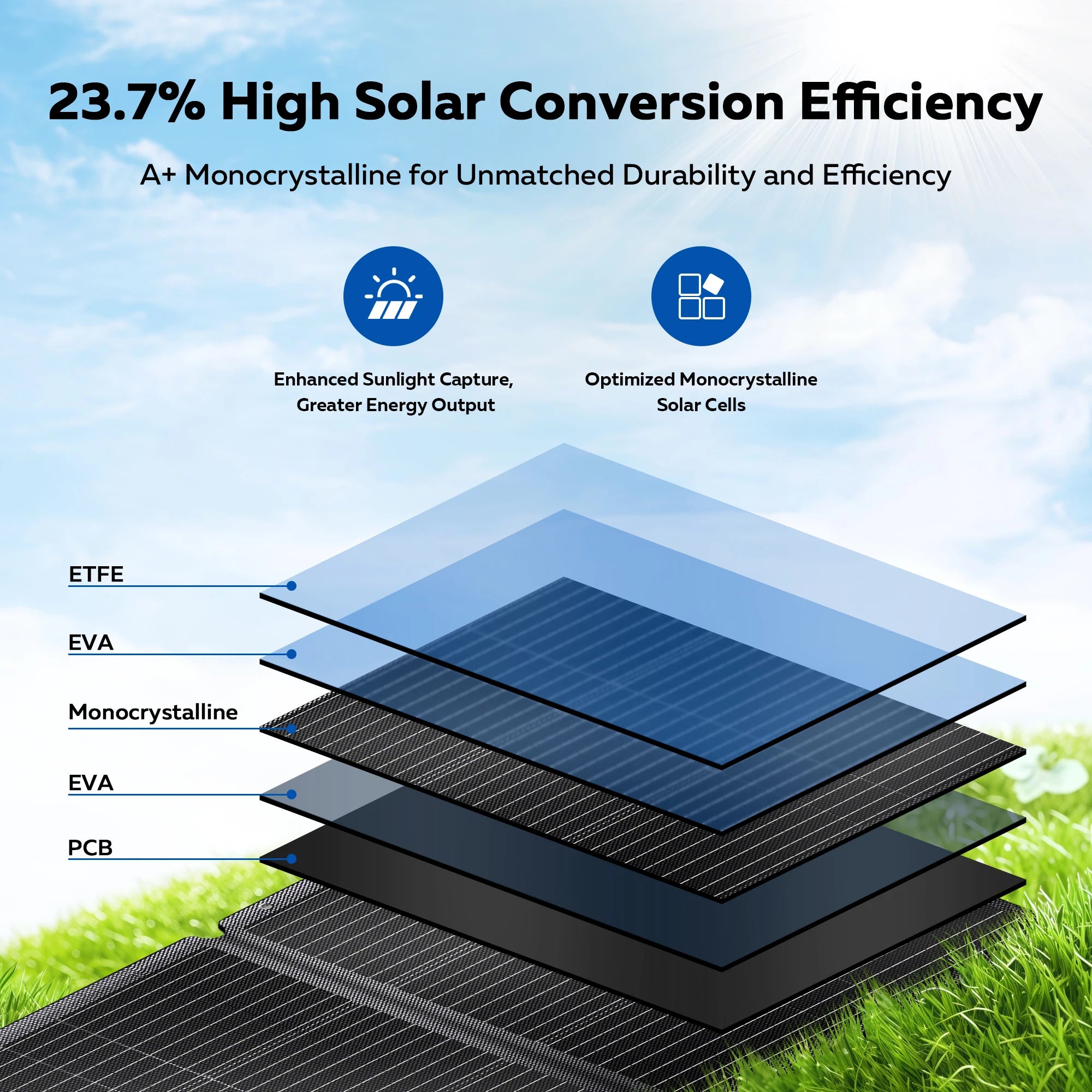 23.7% High Solar Conversion Efficiency

A+ Monocrystalline for Unmatched Durability and Efficiency

Enhanced Sunlight Capture, Greater Energy Output

Optimized Monocrystalline Solar Cells

ETFE

EVA

Monocrystalline

EVA

PCB